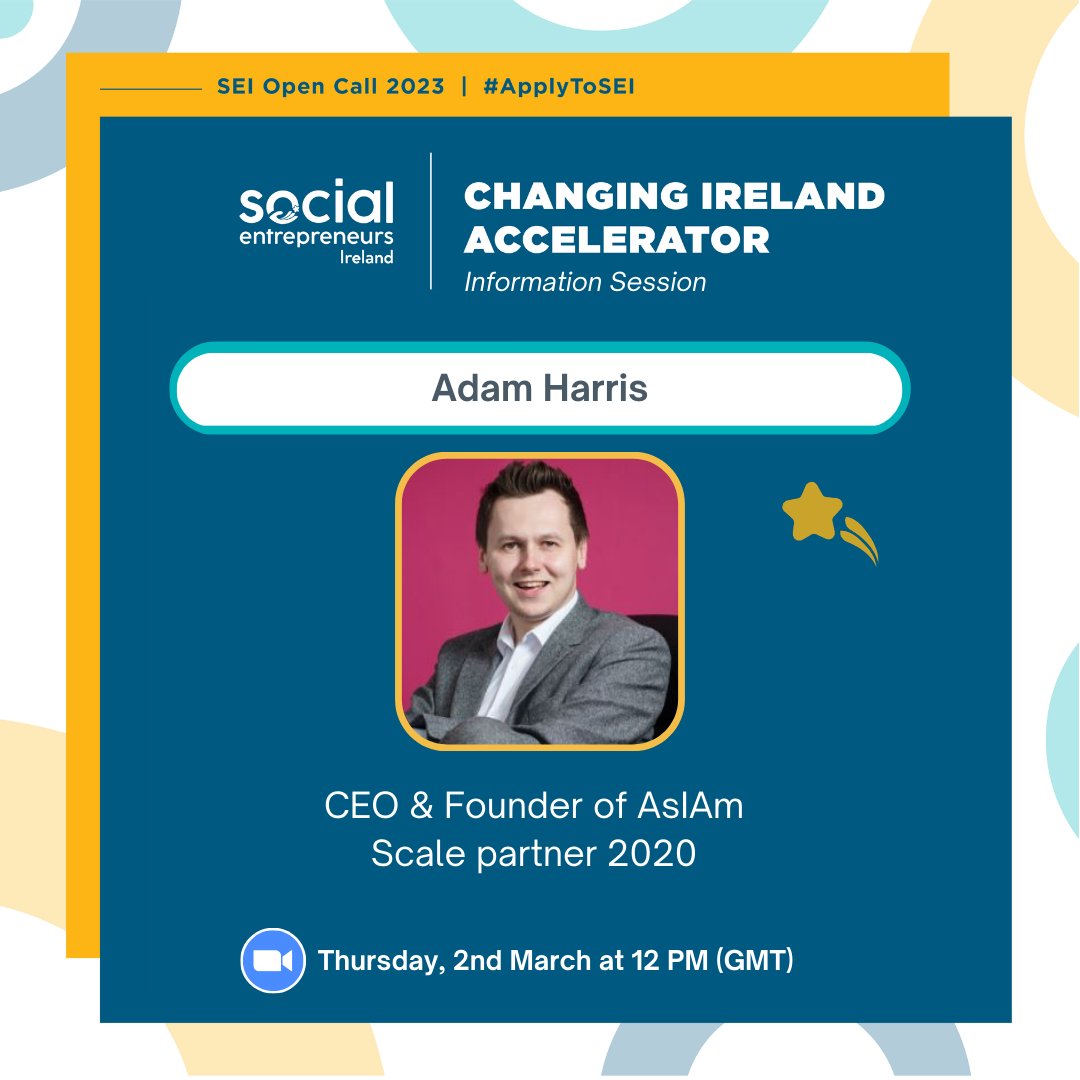 SEI Open Call 2023 | #ApplyToSEI

social entrepreneurs Ireland

CHANGING IRELAND ACCELERATOR
Information Session

Adam Harris

CEO & Founder of AsIAm
Scale partner 2020

Thursday, 2nd March at 12 PM (GMT)